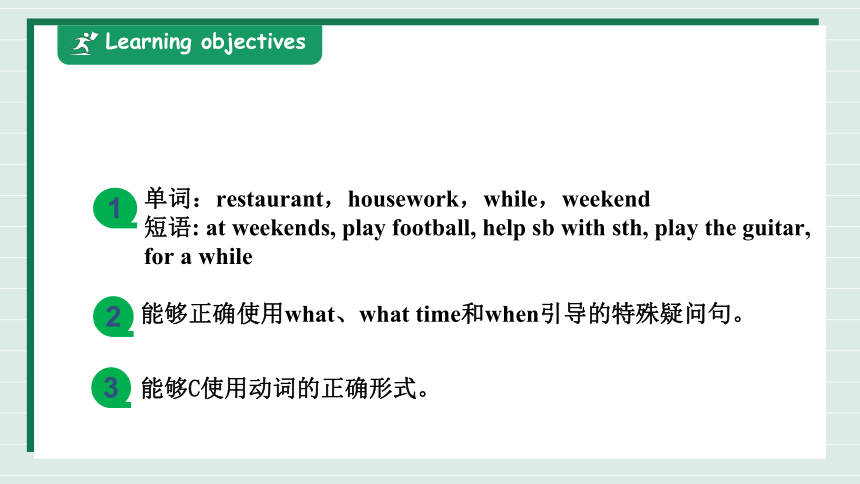 Learning objectives

1 单词：restaurant，housework，while，weekend
短语: at weekends, play football, help sb with sth, play the guitar, for a while

2 能够正确使用what、what time和when引导的特殊疑问句。

3 能够C使用动词的正确形式。